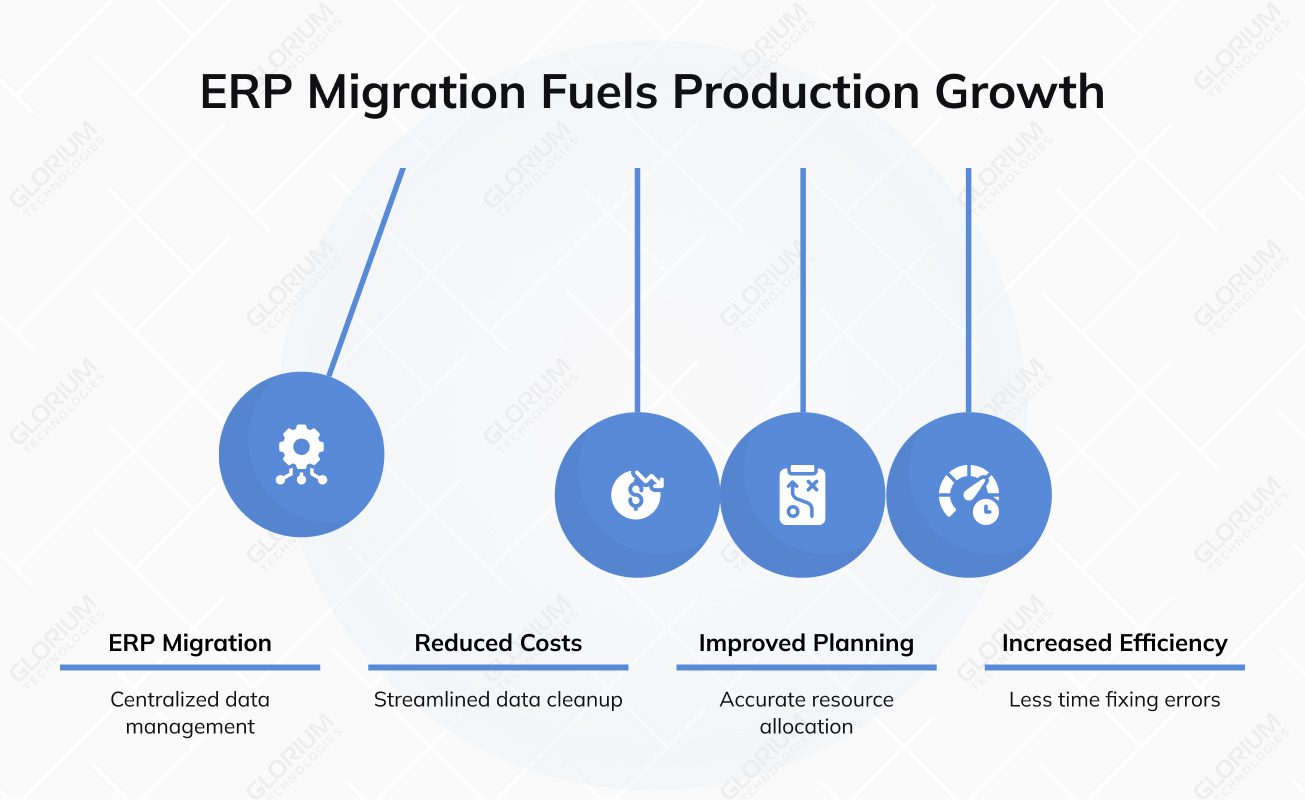 ERP Migration Fuels Production Growth

ERP Migration
Centralized data management

Reduced Costs
Streamlined data cleanup

Improved Planning
Accurate resource allocation

Increased Efficiency
Less time fixing errors

GLORIUM TECHNOLOGIES